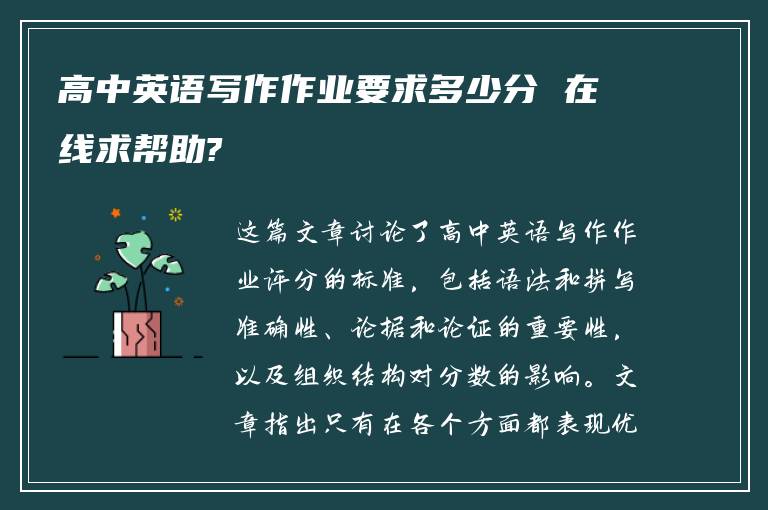 高中英语写作作业要求多少分 在线求帮助?

这篇文章讨论了高中英语写作作业评分的标准，包括语法和拼写准确性、论据和论证的重要性，以及组织结构对分数的影响。文章指出只有在各个方面都表现优